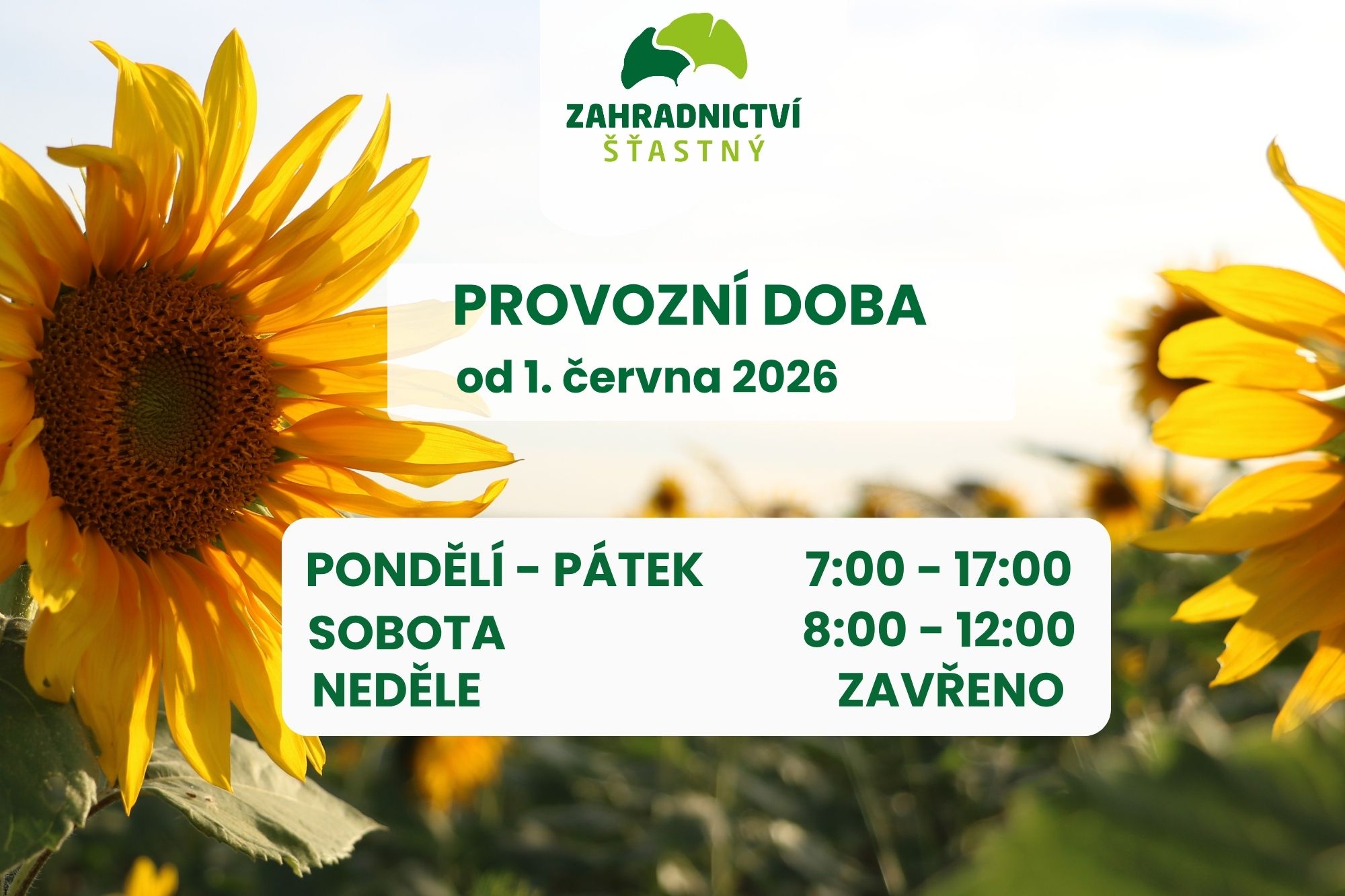 ZAHRADNICTVÍ
ŠŤASTNÝ

PROVOZNÍ DOBA
od 1. června 2026

PONDĚLÍ - PÁTEK 7:00 - 17:00
SOBOTA 8:00 - 12:00
NEDĚLE ZAVŘENO